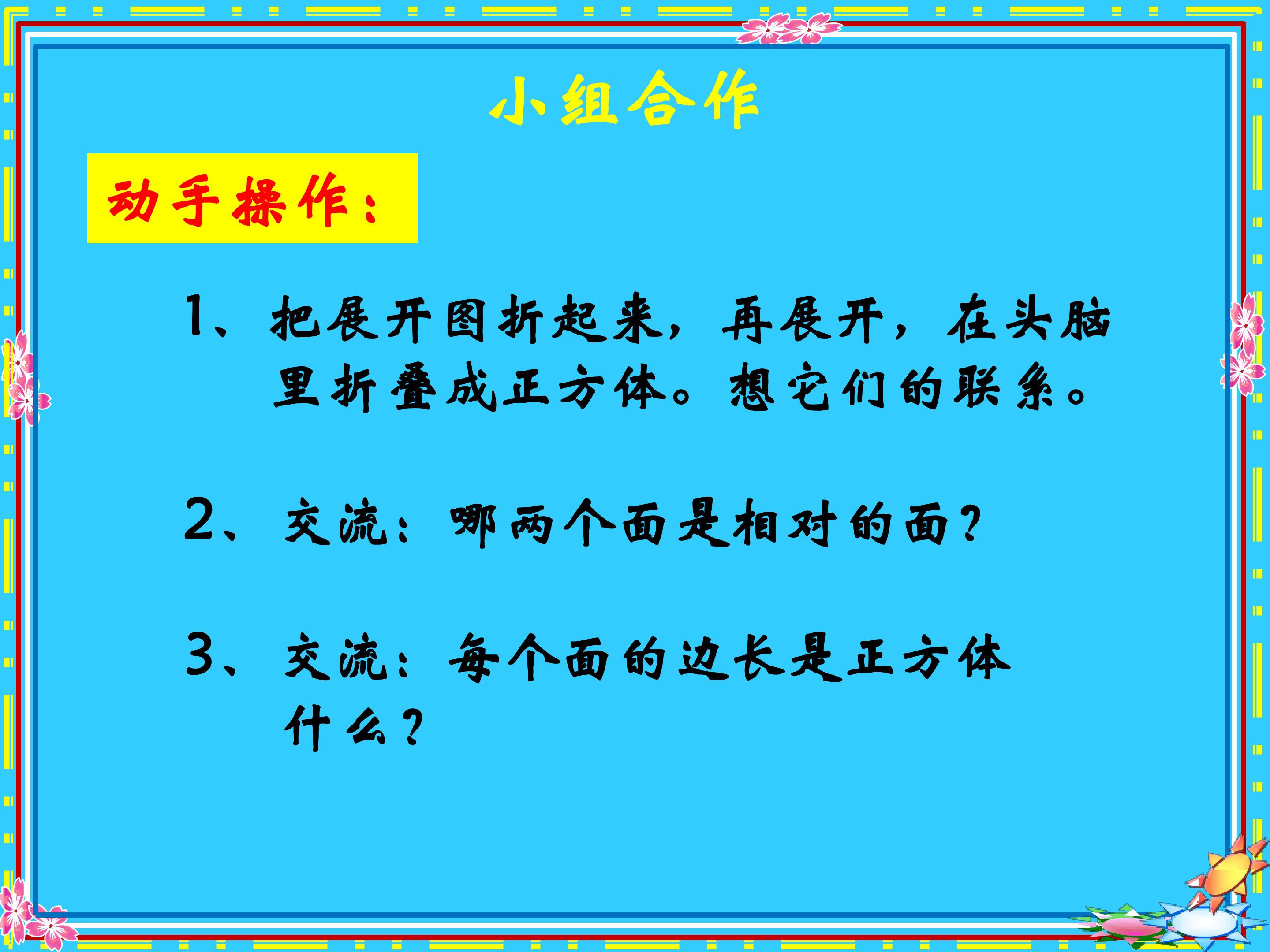 小组合作

动手操作：

1、把展开图折起来，再展开，在头脑里折叠成正方体。想它们的联系。

2、交流：哪两个面是相对的面？

3、交流：每个面的边长是正方体什么？